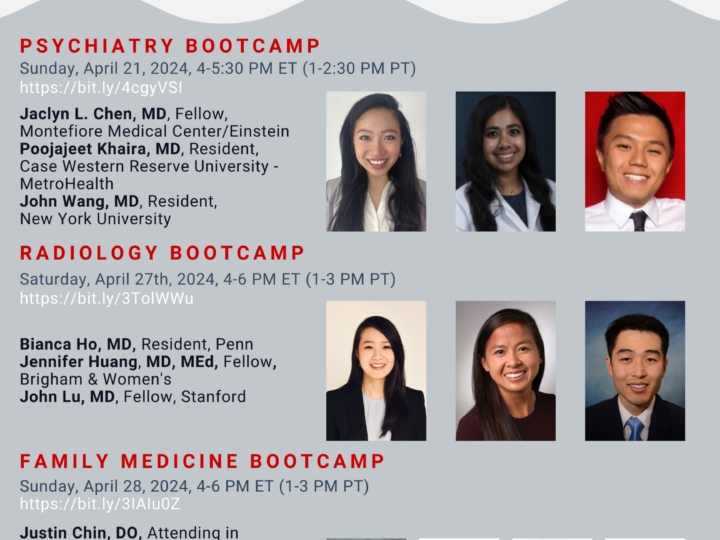 PSYCHIATRY BOOTCAMP
Sunday, April 21, 2024, 4-5:30 PM ET (1-2:30 PM PT)
https://bit.ly/4cgyVSI

Jaclyn L. Chen, MD, Fellow, Montefiore Medical Center/Einstein
Poojajeet Khaira, MD, Resident, Case Western Reserve University - MetroHealth
John Wang, MD, Resident, New York University

RADIOLOGY BOOTCAMP
Saturday, April 27th, 2024, 4-6 PM ET (1-3 PM PT)
https://bit.ly/3TolWWu

Bianca Ho, MD, Resident, Penn
Jennifer Huang, MD, MEd, Fellow, Brigham & Women's
John Lu, MD, Fellow, Stanford

FAMILY MEDICINE BOOTCAMP
Sunday, April 28, 2024, 4-6 PM ET (1-3 PM PT)
https://bit.ly/3IAIu0Z

Justin Chin, DO, Attending in